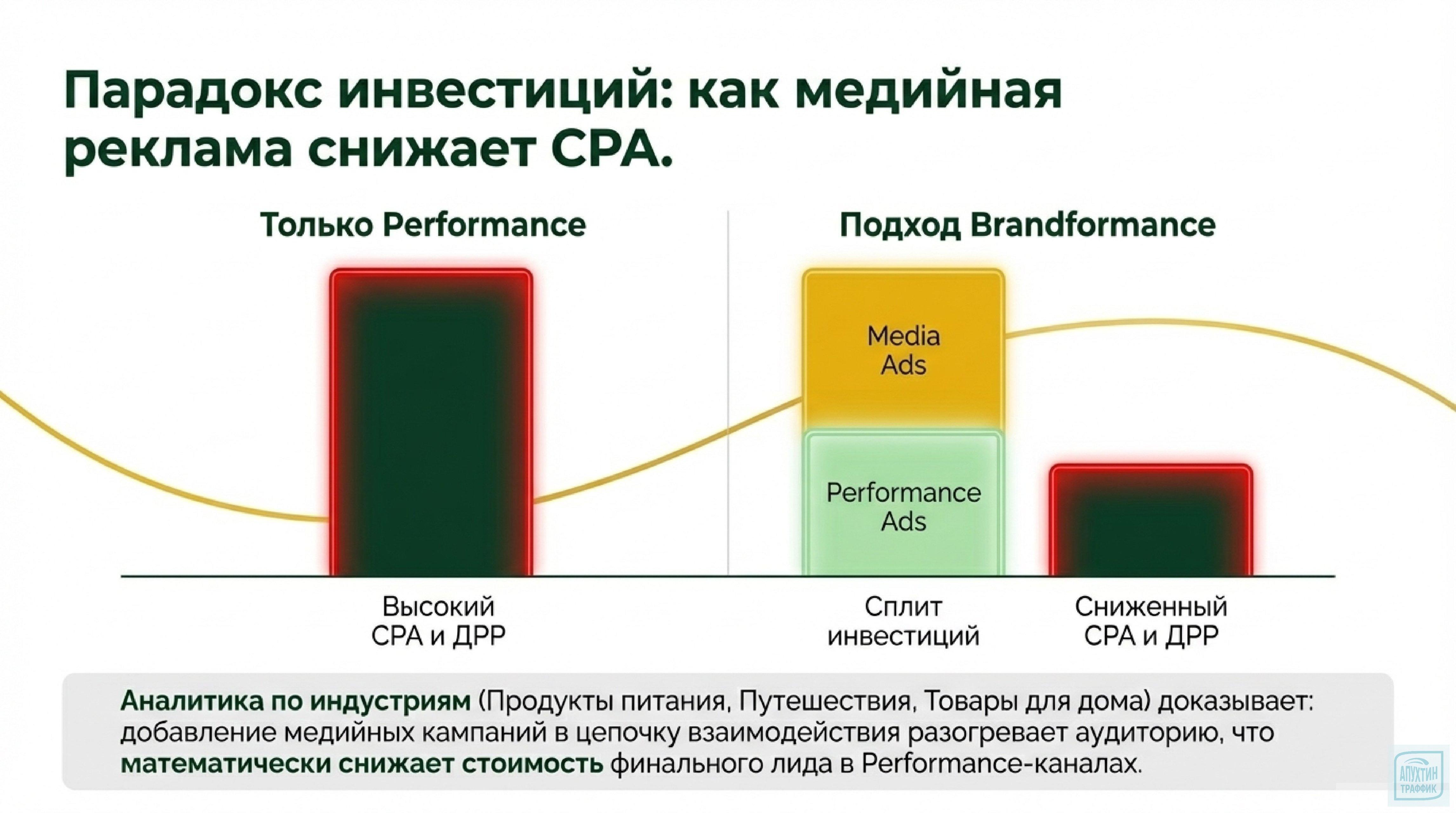 Парадокс инвестиций: как медийная реклама снижает CPA.

Только Performance

Подход Brandformance

Media Ads

Performance Ads

Высокий CPA и ДРР

Сплит инвестиций

Сниженный CPA и ДРР

Аналитика по индустриям (Продукты питания, Путешествия, Товары для дома) доказывает: добавление медийных кампаний в цепочку взаимодействия разогревает аудиторию, что математически снижает стоимость финального лида в Performance-каналах.

АПУХТИН ТРАФФИК